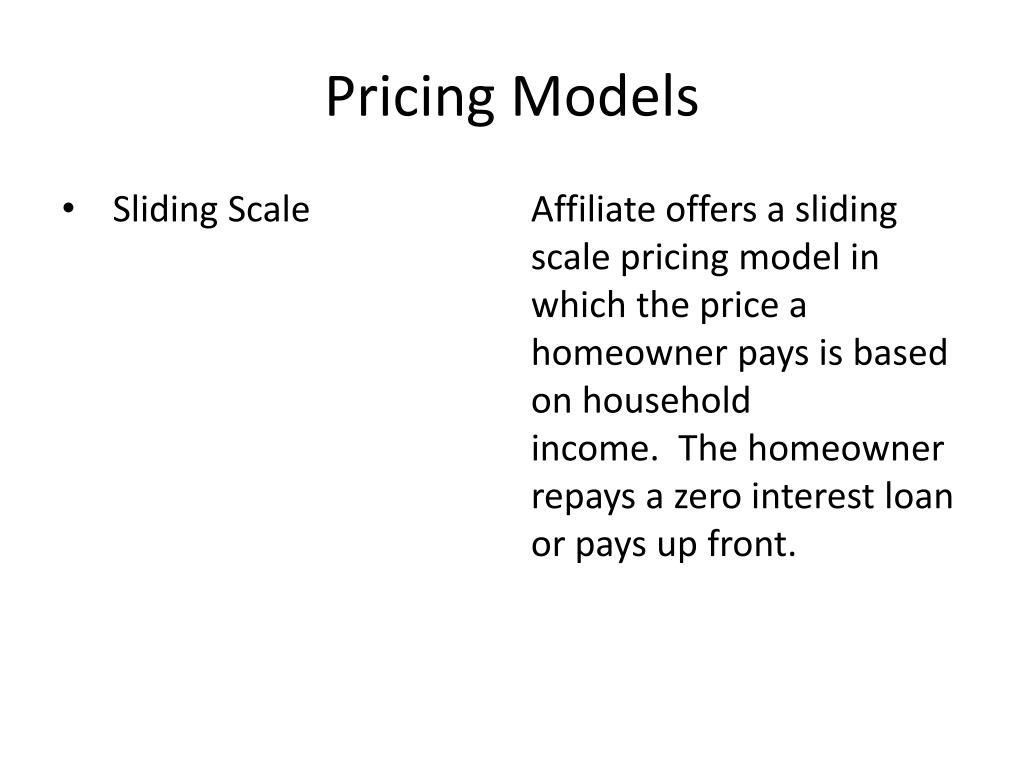 Pricing Models

• Sliding Scale

Affiliate offers a sliding scale pricing model in which the price a homeowner pays is based on household income. The homeowner repays a zero interest loan or pays up front.